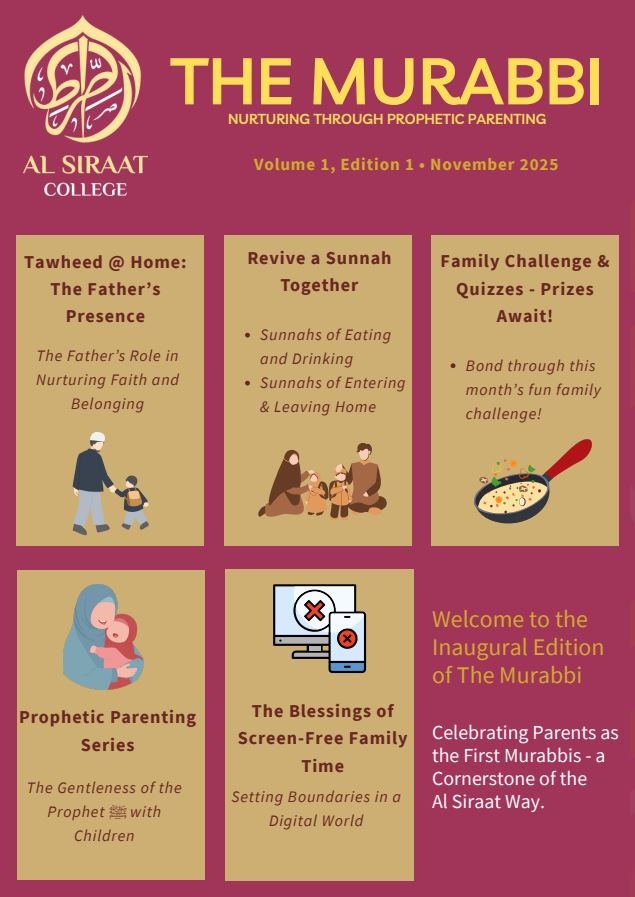 AL SIRAAT
COLLEGE

THE MURABBI
NURTURING THROUGH PROPHETIC PARENTING

Volume 1, Edition 1 • November 2025

Tawheed @ Home: The Father's Presence

The Father's Role in Nurturing Faith and Belonging

Revive a Sunnah Together

• Sunnahs of Eating and Drinking
• Sunnahs of Entering & Leaving Home

Family Challenge & Quizzes - Prizes Await!

• Bond through this month's fun family challenge!

Prophetic Parenting Series

The Gentleness of the Prophet ﷺ with Children

The Blessings of Screen-Free Family Time

Setting Boundaries in a Digital World

Welcome to the Inaugural Edition of The Murabbi

Celebrating Parents as the First Murabbis - a Cornerstone of the Al Siraat Way.